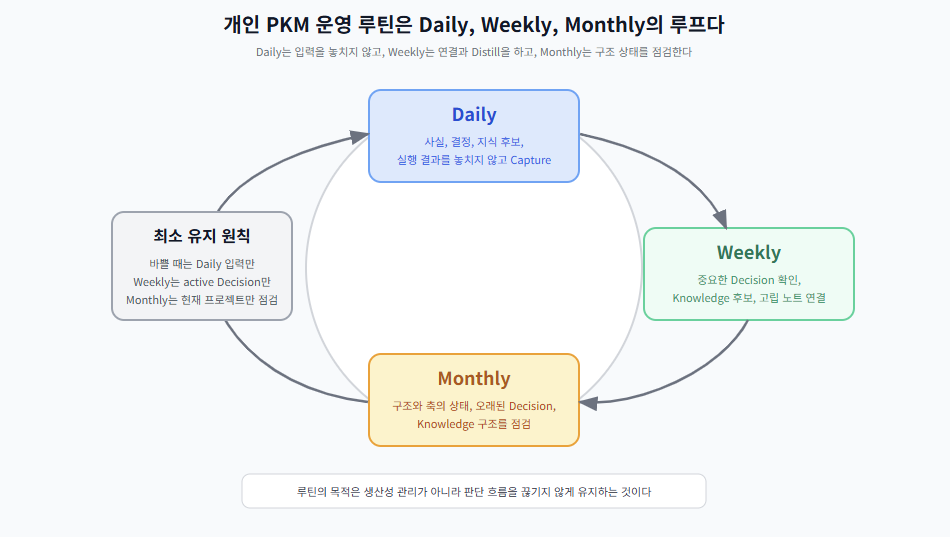 개인 PKM 운영 루틴은 Daily, Weekly, Monthly의 루프다

Daily는 입력을 놓치지 않고, Weekly는 연결과 Distill을 하고, Monthly는 구조 상태를 점검한다

Daily
사실, 결정, 지식 후보, 실행 결과를 놓치지 않고 Capture

Weekly
중요한 Decision 확인, Knowledge 후보, 고립 노트 연결

Monthly
구조와 축의 상태, 오래된 Decision, Knowledge 구조를 점검

최소 유지 원칙
바쁠 때는 Daily 입력만
Weekly는 active Decision만
Monthly는 현재 프로젝트만 점검

루틴의 목적은 생산성 관리가 아니라 판단 흐름을 끊기지 않게 유지하는 것이다